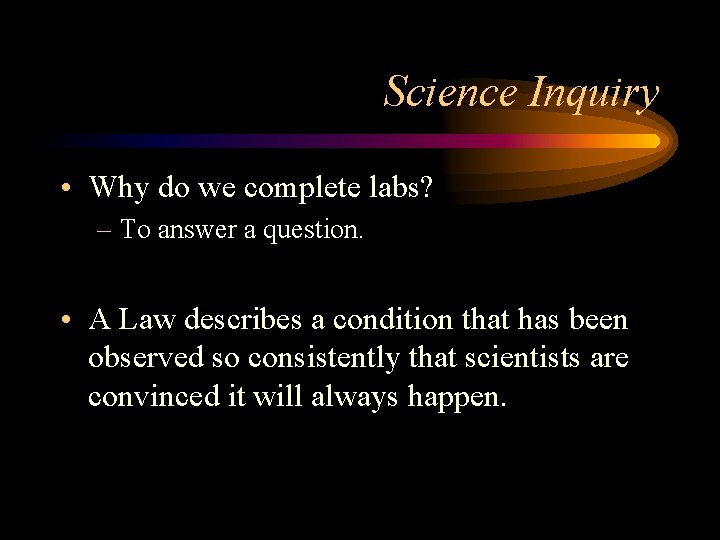 Science Inquiry

• Why do we complete labs?
– To answer a question.

• A Law describes a condition that has been observed so consistently that scientists are convinced it will always happen.